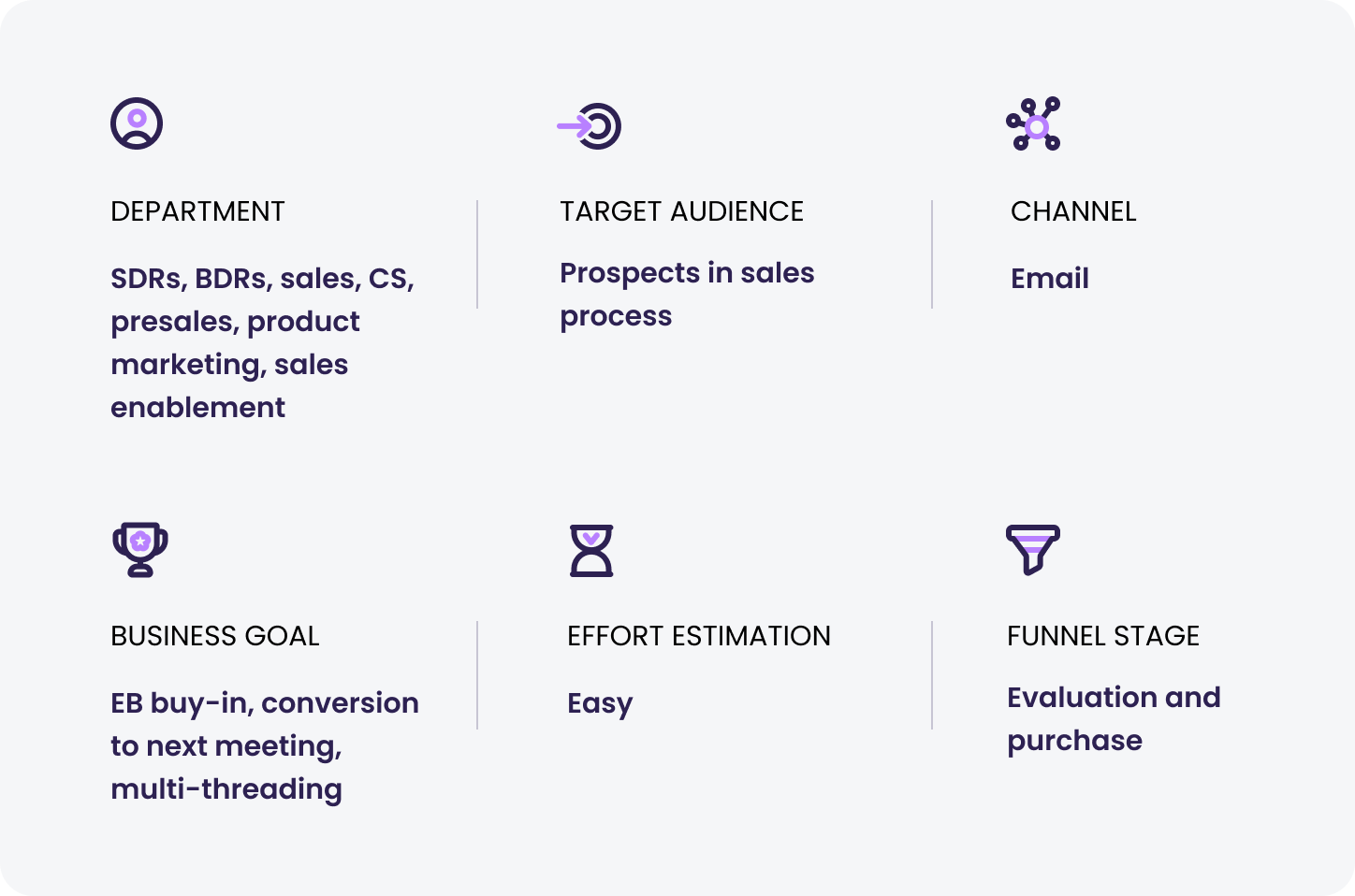 DEPARTMENT

SDRs, BDRs, sales, CS, presales, product marketing, sales enablement

TARGET AUDIENCE

Prospects in sales process

CHANNEL

Email

BUSINESS GOAL

EB buy-in, conversion to next meeting, multi-threading

EFFORT ESTIMATION

Easy

FUNNEL STAGE

Evaluation and purchase